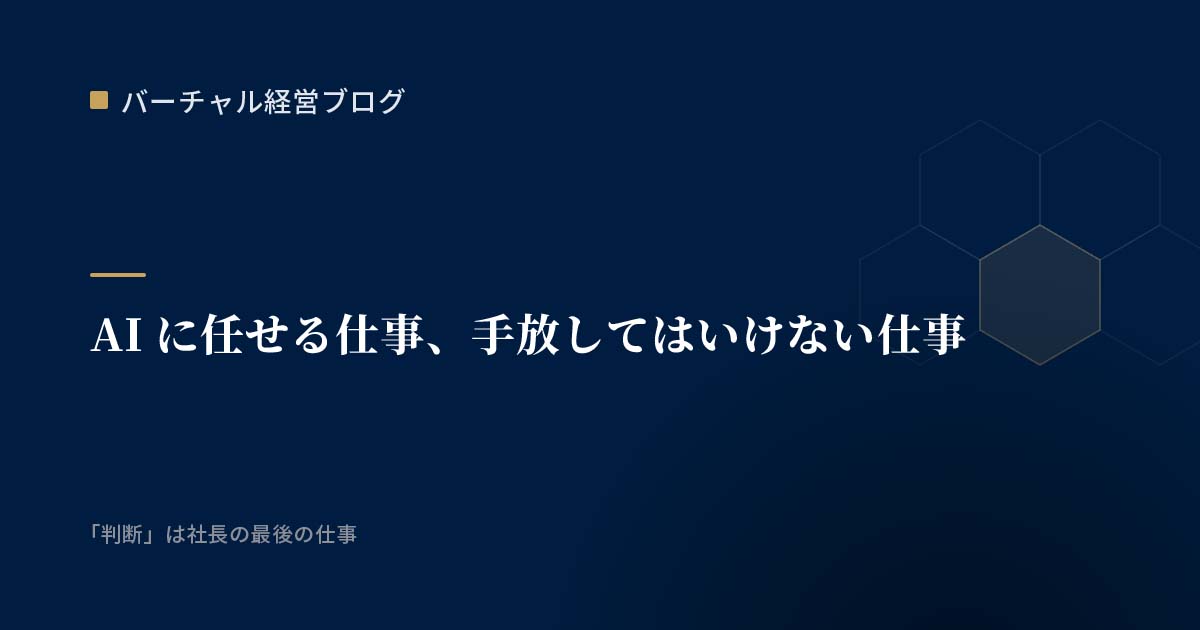 バーチャル経営ブログ

AI に任せる仕事、手放してはいけない仕事

「判断」は社長の最後の仕事